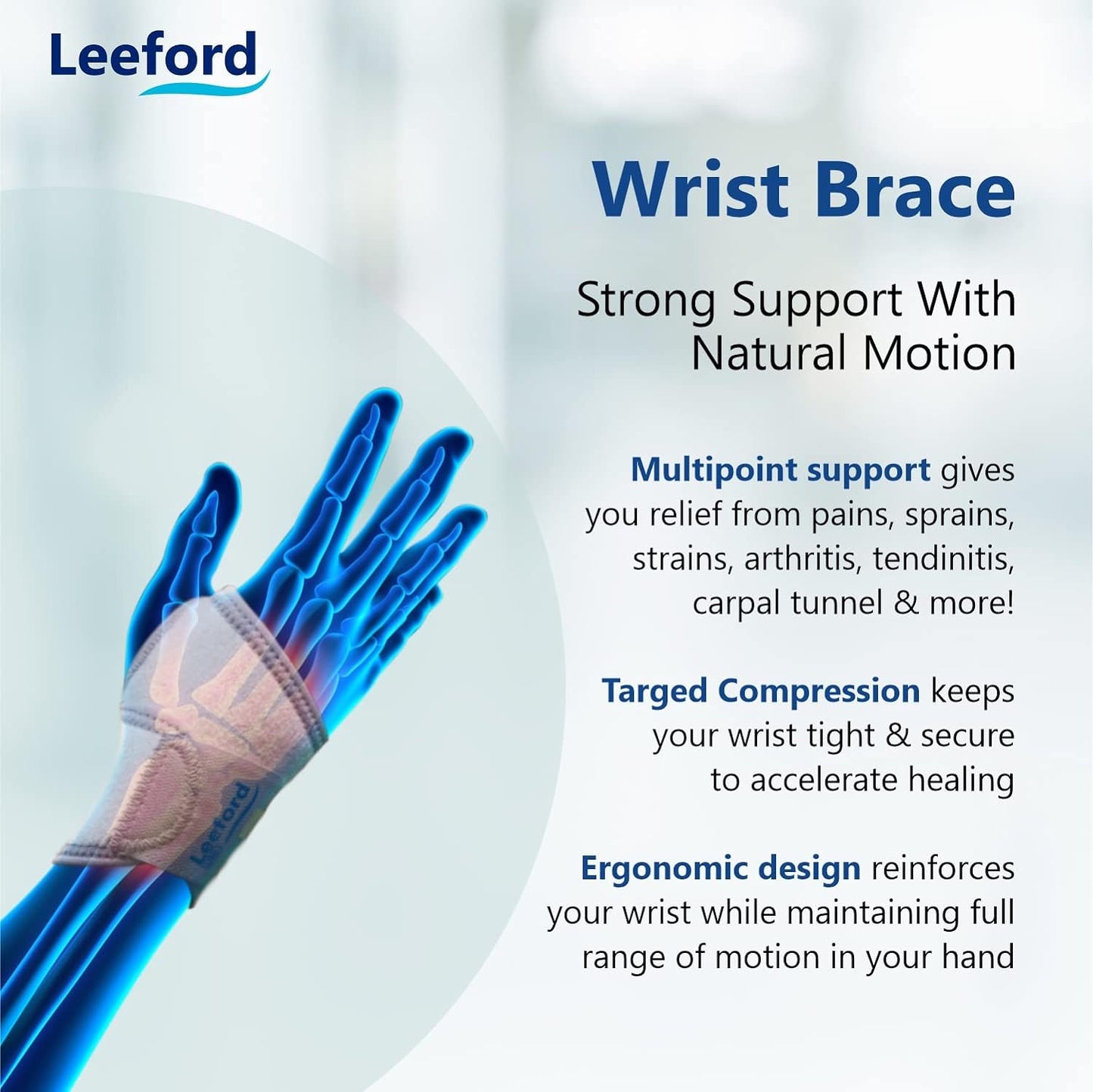 Leeford

Wrist Brace

Strong Support With Natural Motion

Multipoint support gives you relief from pains, sprains, strains, arthritis, tendinitis, carpal tunnel & more!

Targed Compression keeps your wrist tight & secure to accelerate healing

Ergonomic design reinforces your wrist while maintaining full range of motion in your hand

Leeford